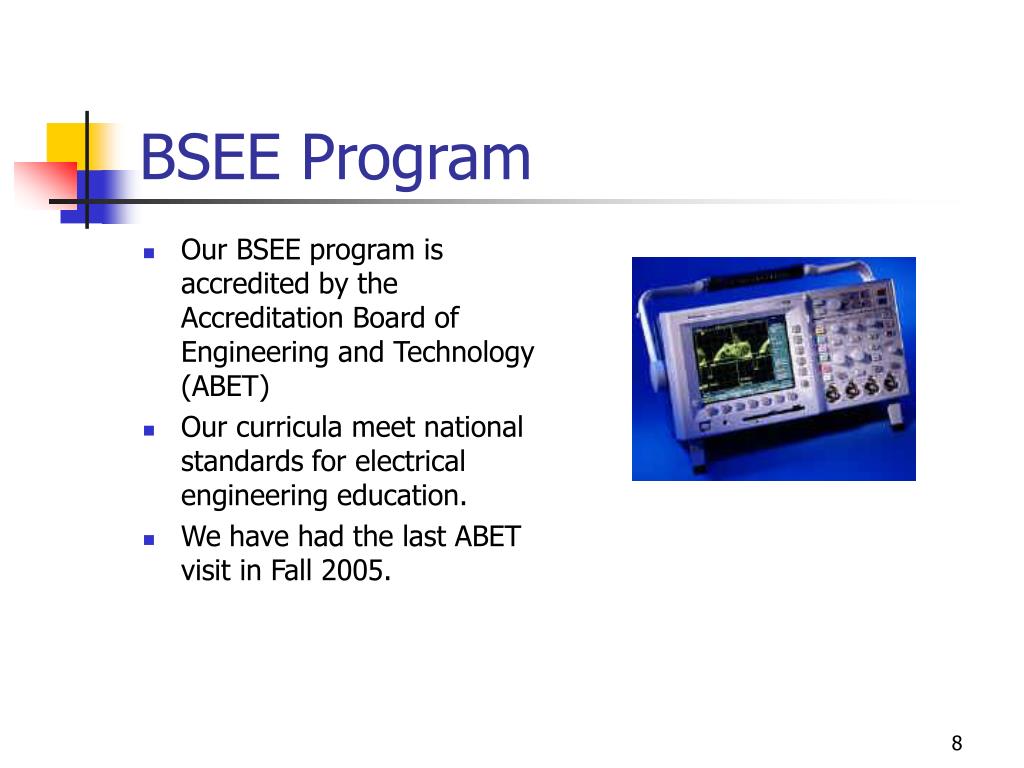 BSEE Program

- Our BSEE program is accredited by the Accreditation Board of Engineering and Technology (ABET)
- Our curricula meet national standards for electrical engineering education.
- We have had the last ABET visit in Fall 2005.

8